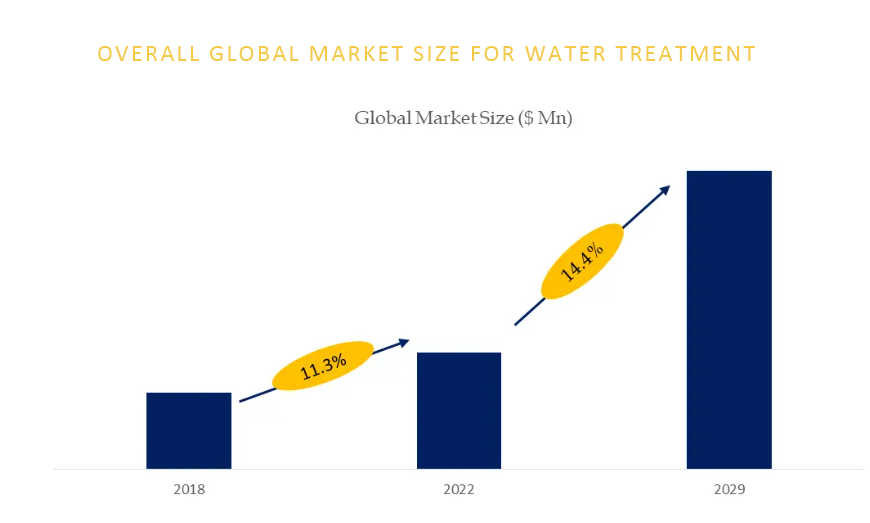 OVERALL GLOBAL MARKET SIZE FOR WATER TREATMENT

Global Market Size ($ Mn)

11.3%

14.4%

2018

2022

2029